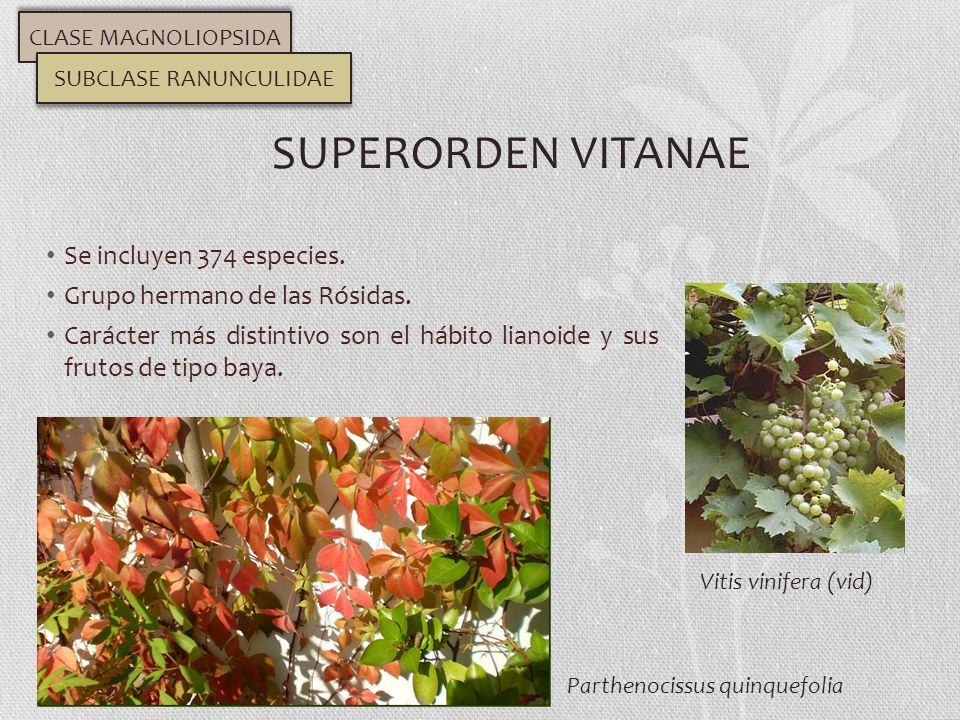 CLASE MAGNOLIOPSIDA

SUBCLASE RANUNCULIDAE

SUPERORDEN VITANAE

• Se incluyen 374 especies.
• Grupo hermano de las Rósidas.
• Carácter más distintivo son el hábito lianoide y sus frutos de tipo baya.

Vitis vinifera (vid)

Parthenocissus quinquefolia